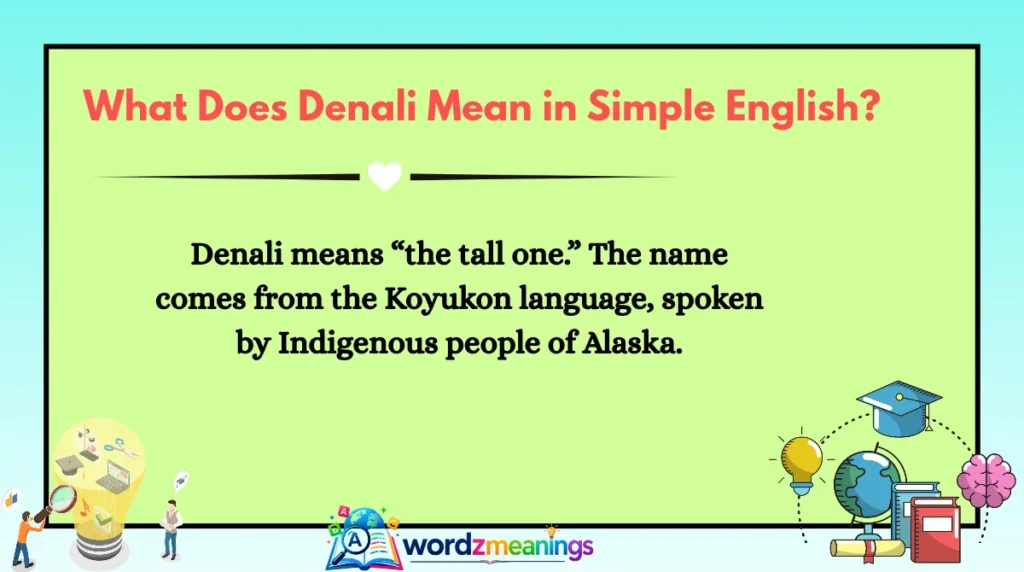 What Does Denali Mean in Simple English?

Denali means "the tall one." The name comes from the Koyukon language, spoken by Indigenous people of Alaska.

wordzmeanings